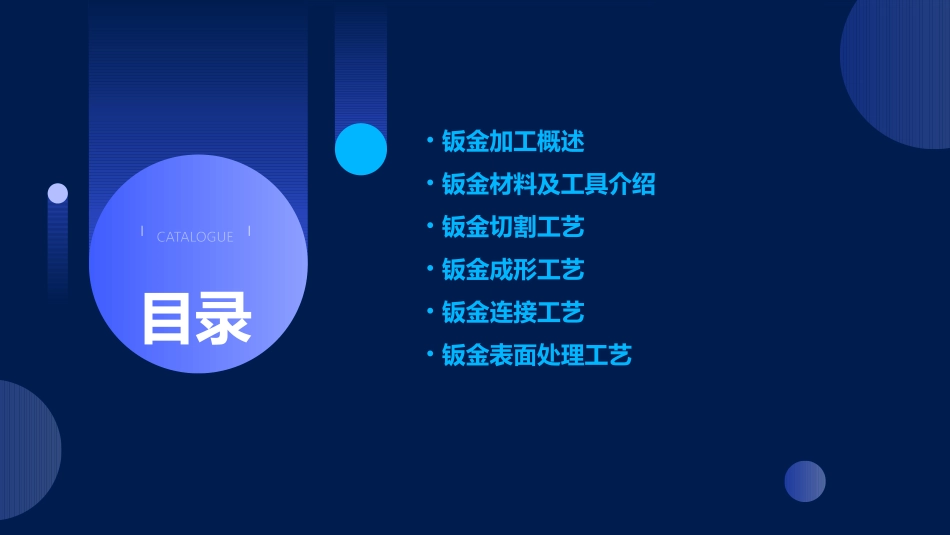 CATALOGUE

目录

• 钣金加工概述
• 钣金材料及工具介绍
• 钣金切割工艺
• 钣金成形工艺
• 钣金连接工艺
• 钣金表面处理工艺